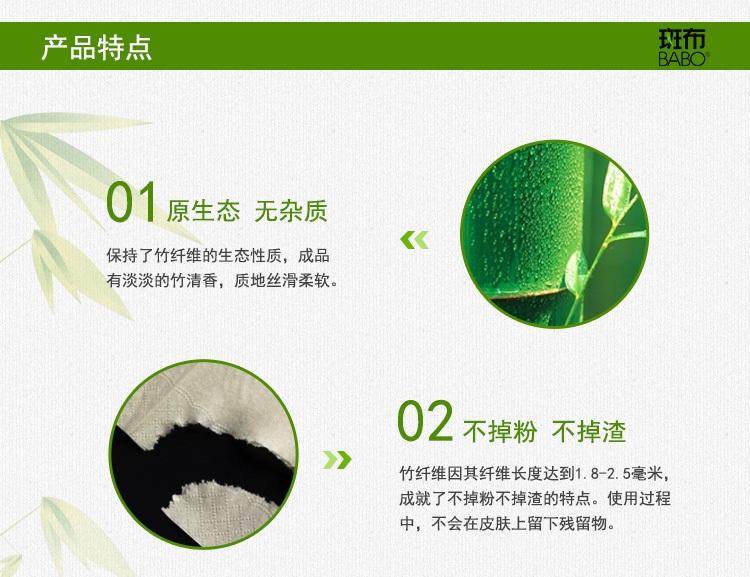 产品特点

斑布
BABO

01 原生态 无杂质

保持了竹纤维的生态性质，成品有淡淡的竹清香，质地丝滑柔软。

02 不掉粉 不掉渣

竹纤维因其纤维长度达到1.8-2.5毫米，成就了不掉粉不掉渣的特点。使用过程中，不会在皮肤上留下残留物。